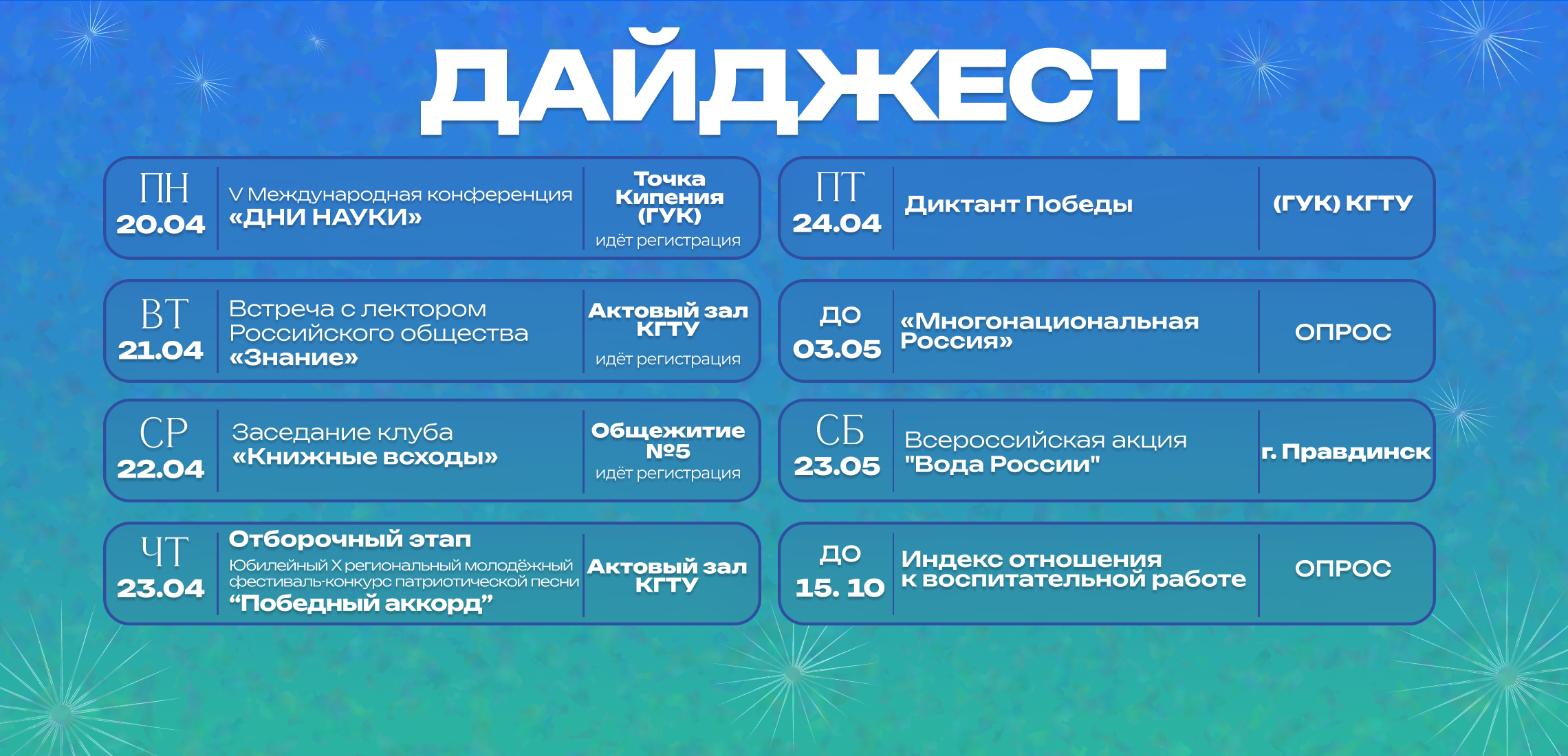 ДАЙДЖЕСТ

ПН
20.04
V Международная конференция
«ДНИ НАУКИ»
Точка Кипения (ГУК)
идёт регистрация

ВТ
21.04
Встреча с лектором Российского общества «Знание»
Актовый зал КГТУ
идёт регистрация

СР
22.04
Заседание клуба «Книжные всходы»
Общежитие №5
идёт регистрация

ЧТ
23.04
Отборочный этап
Юбилейный X региональный молодёжный фестиваль-конкурс патриотической песни
“Победный аккорд”
Актовый зал КГТУ

ПТ
24.04
Диктант Победы
(ГУК) КГТУ

ДО
03.05
«Многонациональная Россия»
ОПРОС

СБ
23.05
Всероссийская акция "Вода России"
г. Правдинск

ДО
15. 10
Индекс отношения к воспитательной работе
ОПРОС